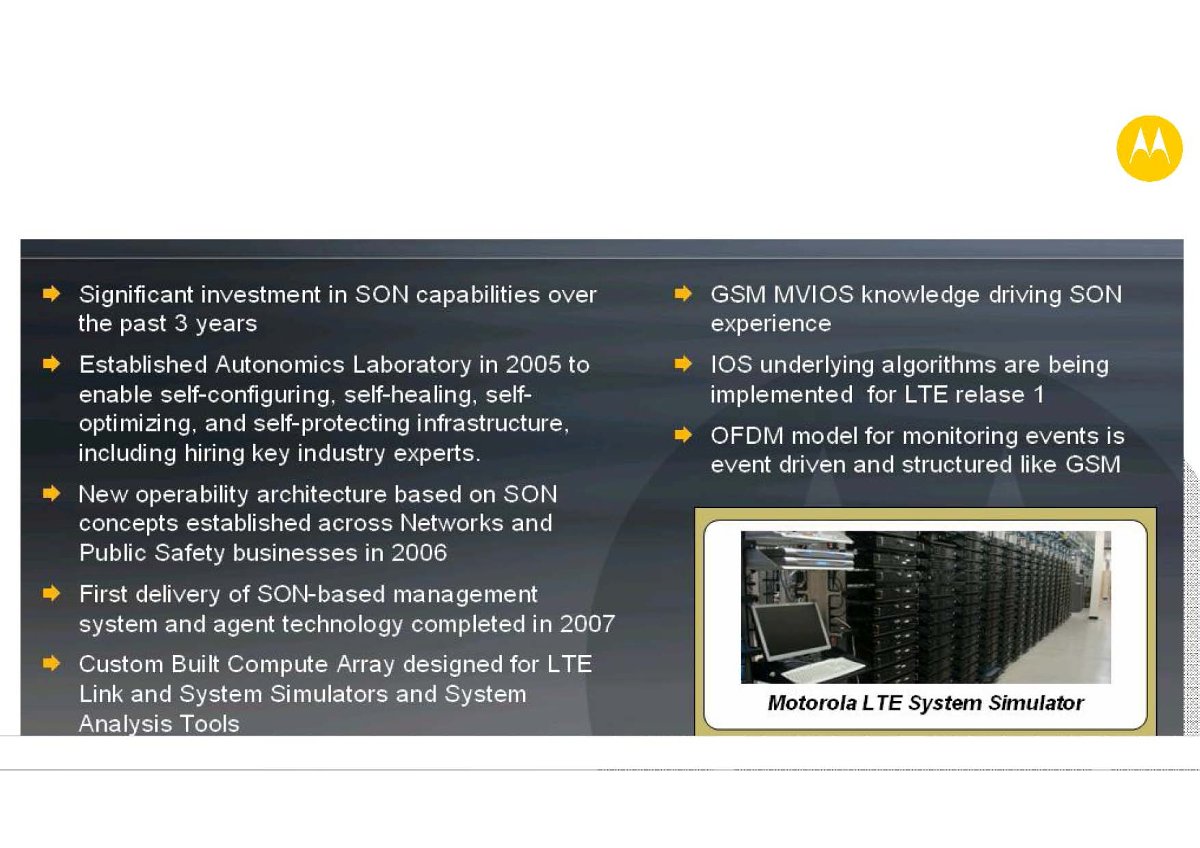 Significant investment in SON capabilities over the past 3 years

Established Autonomics Laboratory in 2005 to enable self-configuring, self-healing, self-optimizing, and self-protecting infrastructure, including hiring key industry experts.

New operability architecture based on SON concepts established across Networks and Public Safety businesses in 2006

First delivery of SON-based management system and agent technology completed in 2007

Custom Built Compute Array designed for LTE Link and System Simulators and System Analysis Tools

GSM MVIOS knowledge driving SON experience

IOS underlying algorithms are being implemented for LTE relase 1

OFDM model for monitoring events is event driven and structured like GSM

Motorola LTE System Simulator